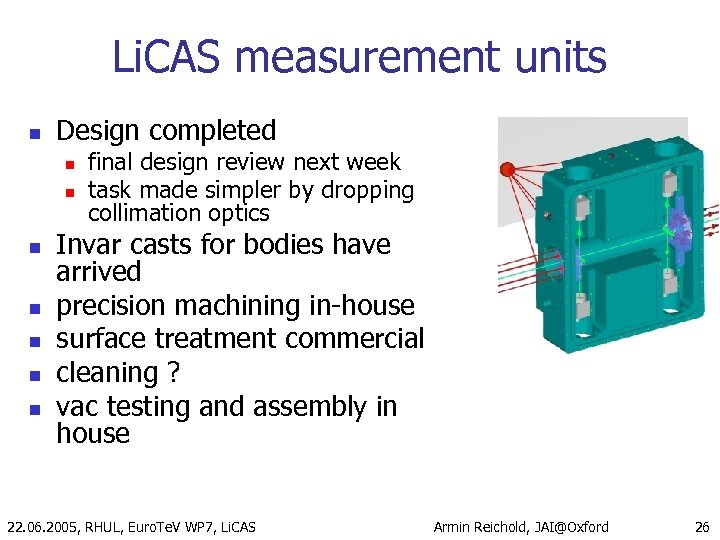 LiCAS measurement units

- Design completed
  - final design review next week
  - task made simpler by dropping collimation optics
- Invar casts for bodies have arrived
- precision machining in-house
- surface treatment commercial
- cleaning ?
- vac testing and assembly in house

22.06.2005, RHUL, EuroTeV WP7, LiCAS Armin Reichold, JAI@Oxford 26